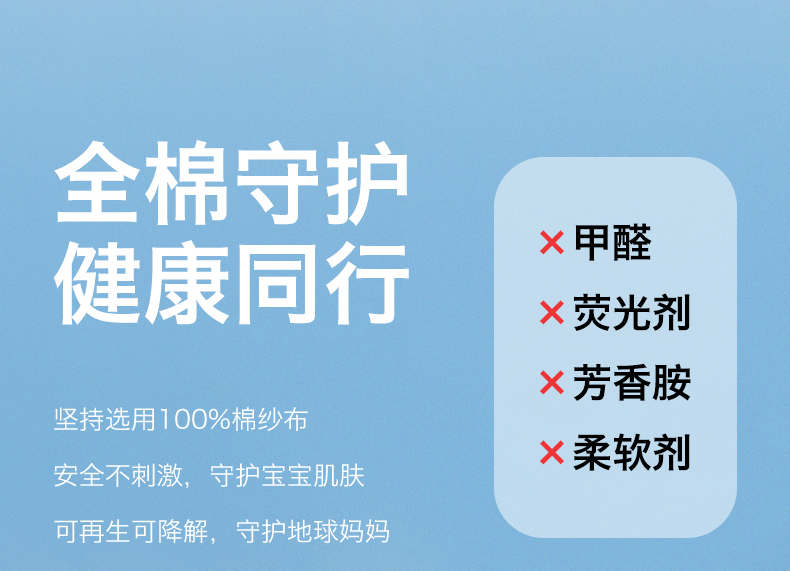 全棉守护
健康同行

坚持选用100%棉纱布

安全不刺激，守护宝宝肌肤

可再生可降解，守护地球妈妈

× 甲醛
× 荧光剂
× 芳香胺
× 柔软剂